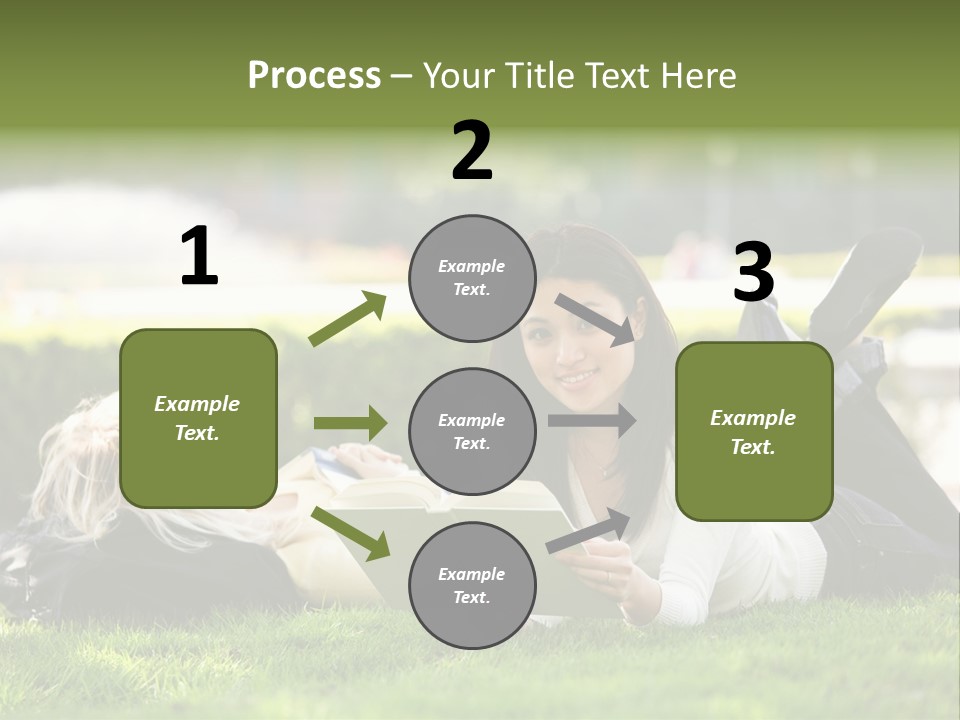 Process – Your Title Text Here

1

Example Text.

2

Example Text.

Example Text.

Example Text.

3

Example Text.